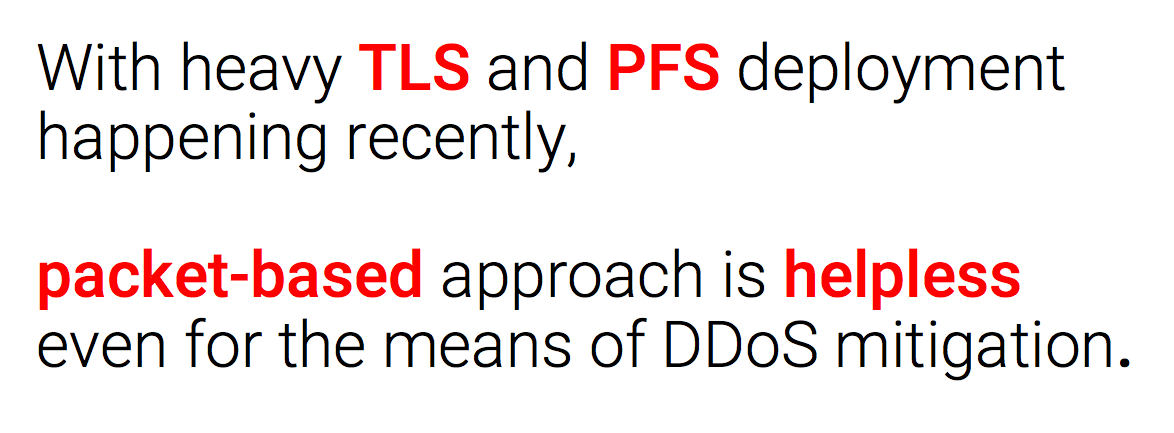 With heavy TLS and PFS deployment happening recently,

packet-based approach is helpless even for the means of DDoS mitigation.